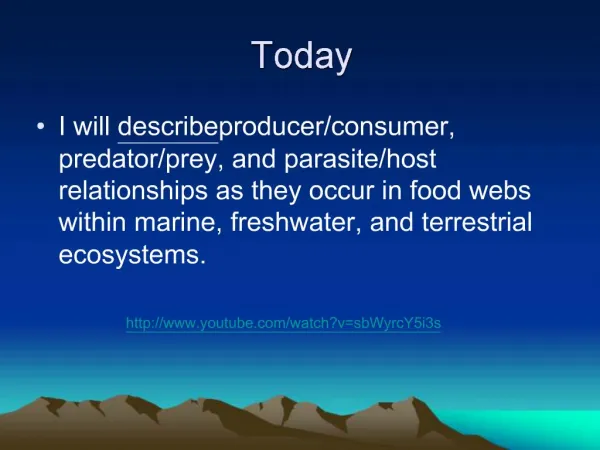 Today

• I will describeproducer/consumer, predator/prey, and parasite/host relationships as they occur in food webs within marine, freshwater, and terrestrial ecosystems.

http://www.youtube.com/watch?v=sbWyrcY5i3s